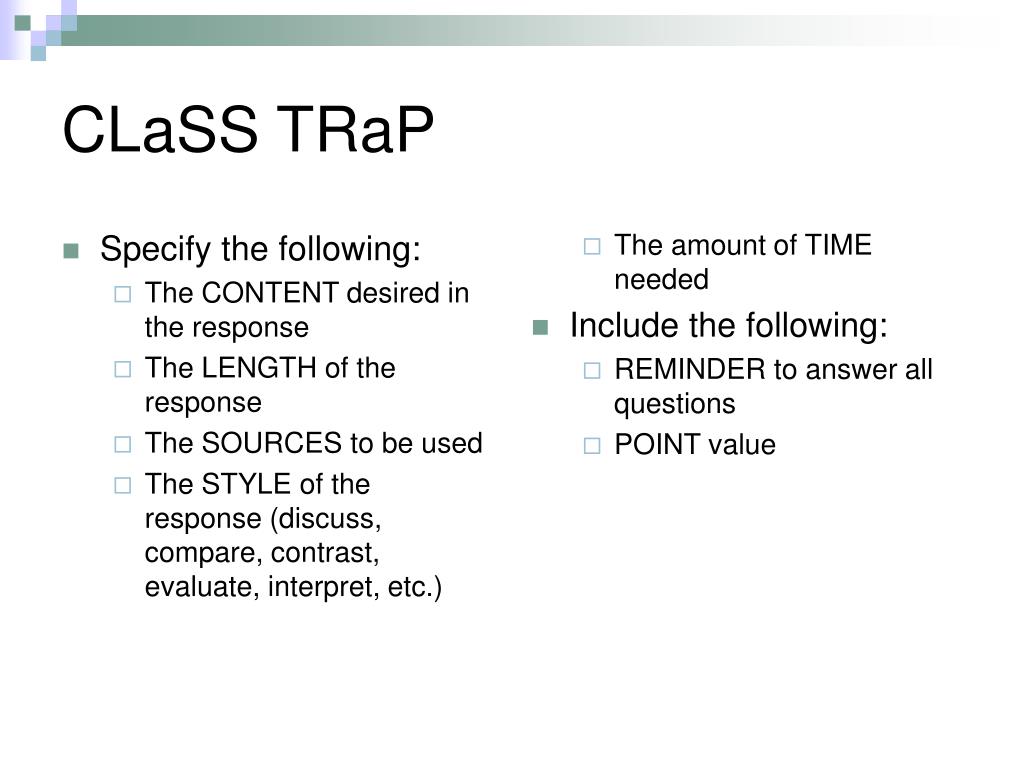 CLaSS TRaP

Specify the following:

The CONTENT desired in the response

The LENGTH of the response

The SOURCES to be used

The STYLE of the response (discuss, compare, contrast, evaluate, interpret, etc.)

The amount of TIME needed

Include the following:

REMINDER to answer all questions

POINT value